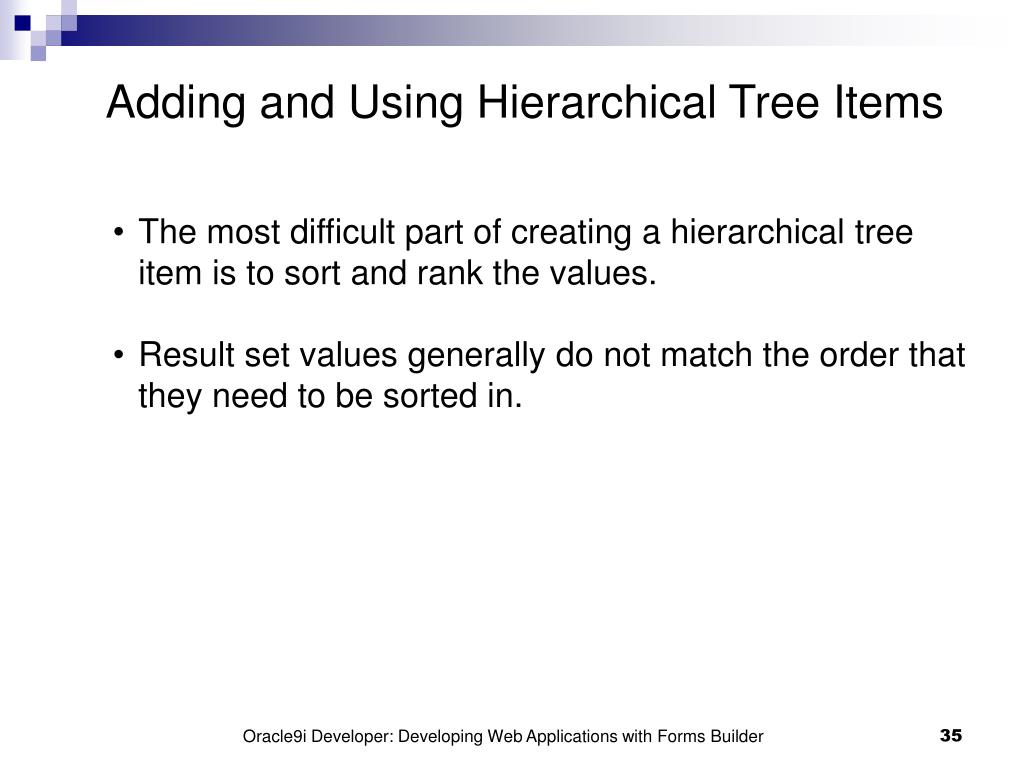 Adding and Using Hierarchical Tree Items

• The most difficult part of creating a hierarchical tree item is to sort and rank the values.

• Result set values generally do not match the order that they need to be sorted in.

Oracle9i Developer: Developing Web Applications with Forms Builder

35